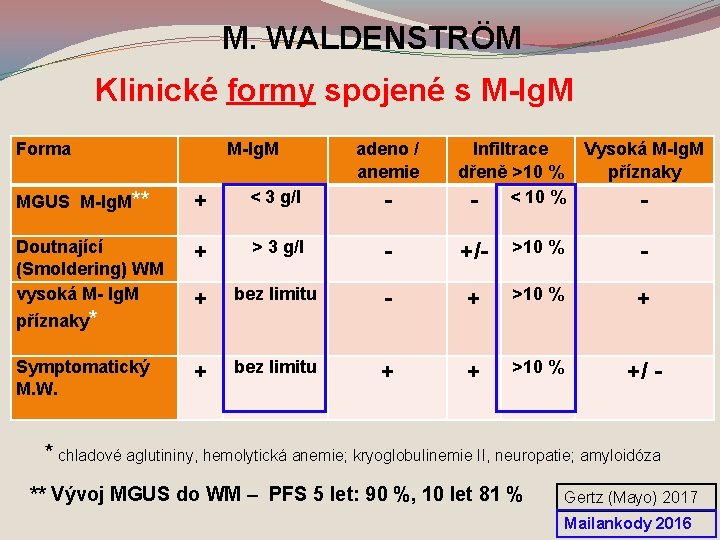 M. WALDENSTRÖM

Klinické formy spojené s M-IgM

| Forma | M-IgM | | adeno / anemie | Infiltrace dřeně >10 % | | Vysoká M-IgM příznaky |
|---|---|---|---|---|---|---|
| MGUS M-IgM** | + | < 3 g/l | - | - | < 10 % | - |
| Doutnající (Smoldering) WM | + | > 3 g/l | - | +/- | >10 % | - |
| vysoká M- IgM příznaky* | + | bez limitu | - | + | >10 % | + |
| Symptomatický M.W. | + | bez limitu | + | + | >10 % | +/ - |

* chladové aglutininy, hemolytická anemie; kryoglobulinemie II, neuropatie; amyloidóza

** Vývoj MGUS do WM – PFS 5 let: 90 %, 10 let 81 %

Gertz (Mayo) 2017

Mailankody 2016